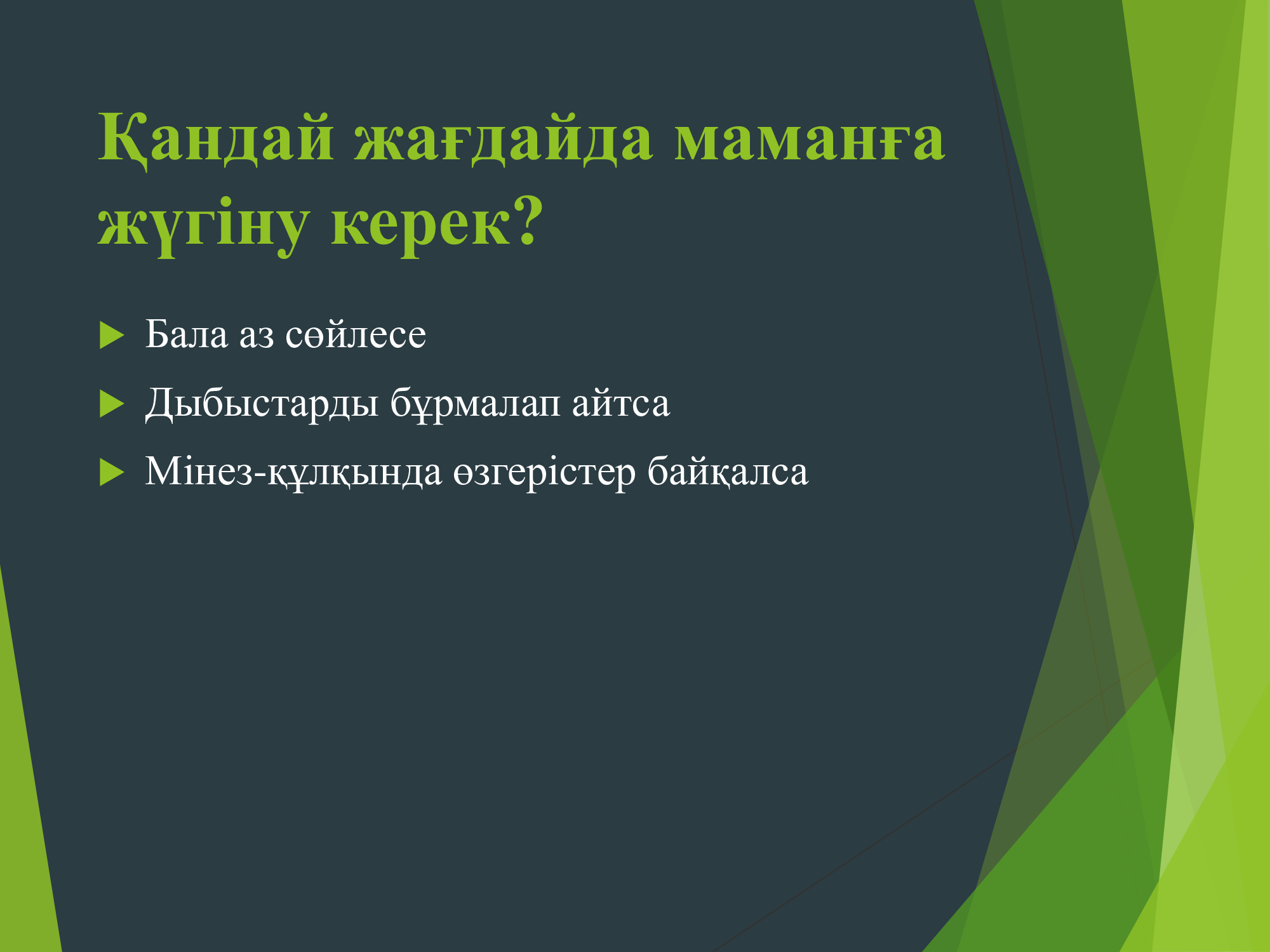 Қандай жағдайда маманға жүгіну керек?

Бала аз сөйлесе

Дыбыстарды бұрмалап айтса

Мінез-құлқында өзгерістер байқалса